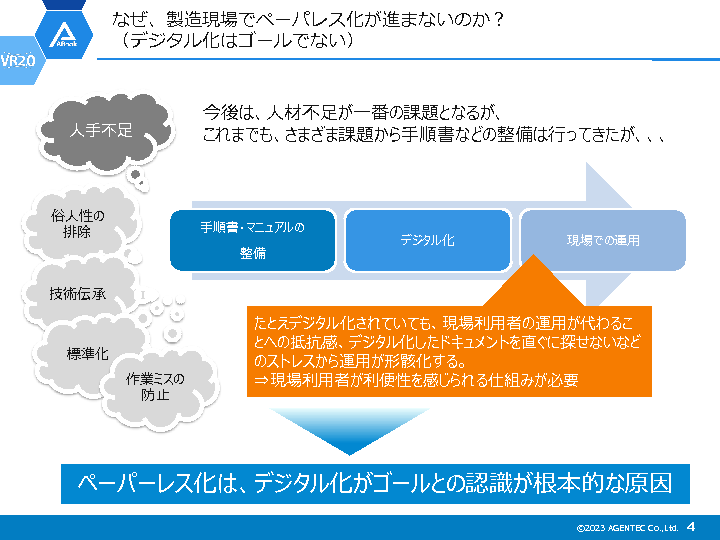 ABook

VR2.0

なぜ、製造現場でペーパレス化が進まないのか？
（デジタル化はゴールでない）

人手不足

俗人性の排除

技術伝承

標準化

作業ミスの防止

今後は、人材不足が一番の課題となるが、
これまでも、さまざま課題から手順書などの整備は行ってきたが、、、

手順書・マニュアルの整備

デジタル化

現場での運用

たとえデジタル化されていても、現場利用者の運用が代わることへの抵抗感、デジタル化したドキュメントを直ぐに探せないなどのストレスから運用が形骸化する。
⇒現場利用者が利便性を感じられる仕組みが必要

ペーパーレス化は、デジタル化がゴールとの認識が根本的な原因

©2023 AGENTEC Co., Ltd. 4